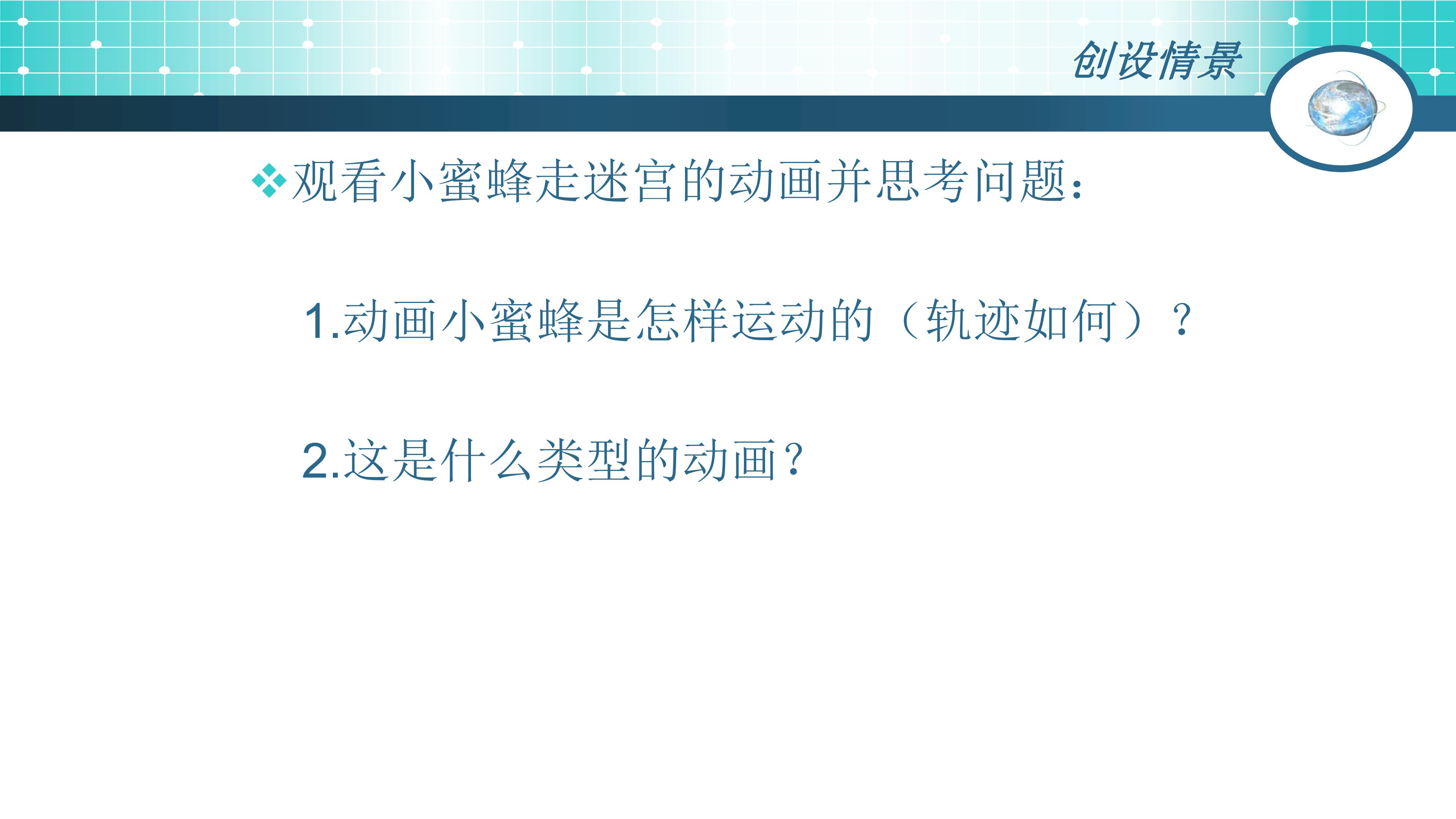 创设情景

❖观看小蜜蜂走迷宫的动画并思考问题：

1.动画小蜜蜂是怎样运动的（轨迹如何）？

2.这是什么类型的动画？